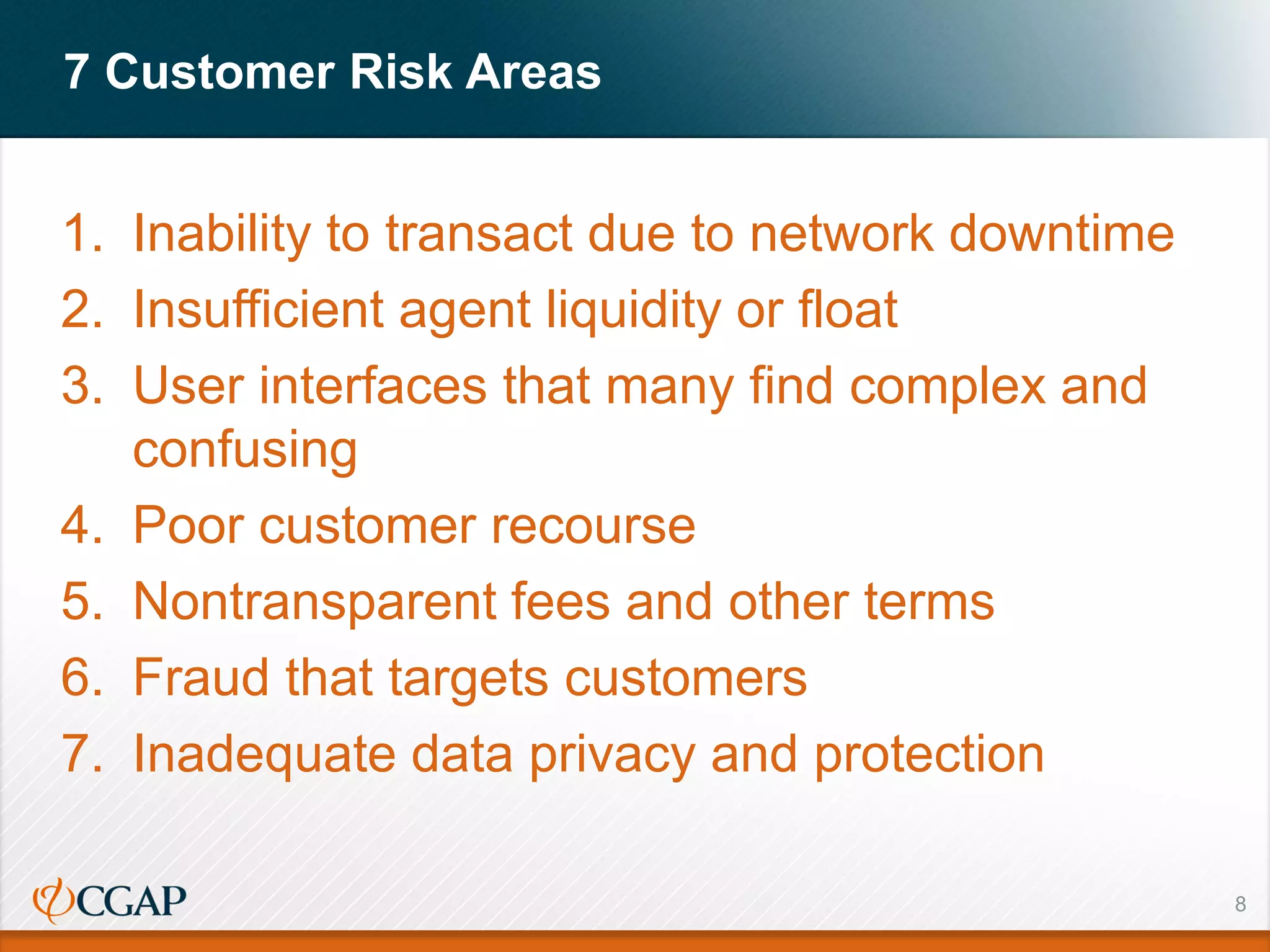 7 Customer Risk Areas

1. Inability to transact due to network downtime
2. Insufficient agent liquidity or float
3. User interfaces that many find complex and confusing
4. Poor customer recourse
5. Nontransparent fees and other terms
6. Fraud that targets customers
7. Inadequate data privacy and protection

CGAP

8